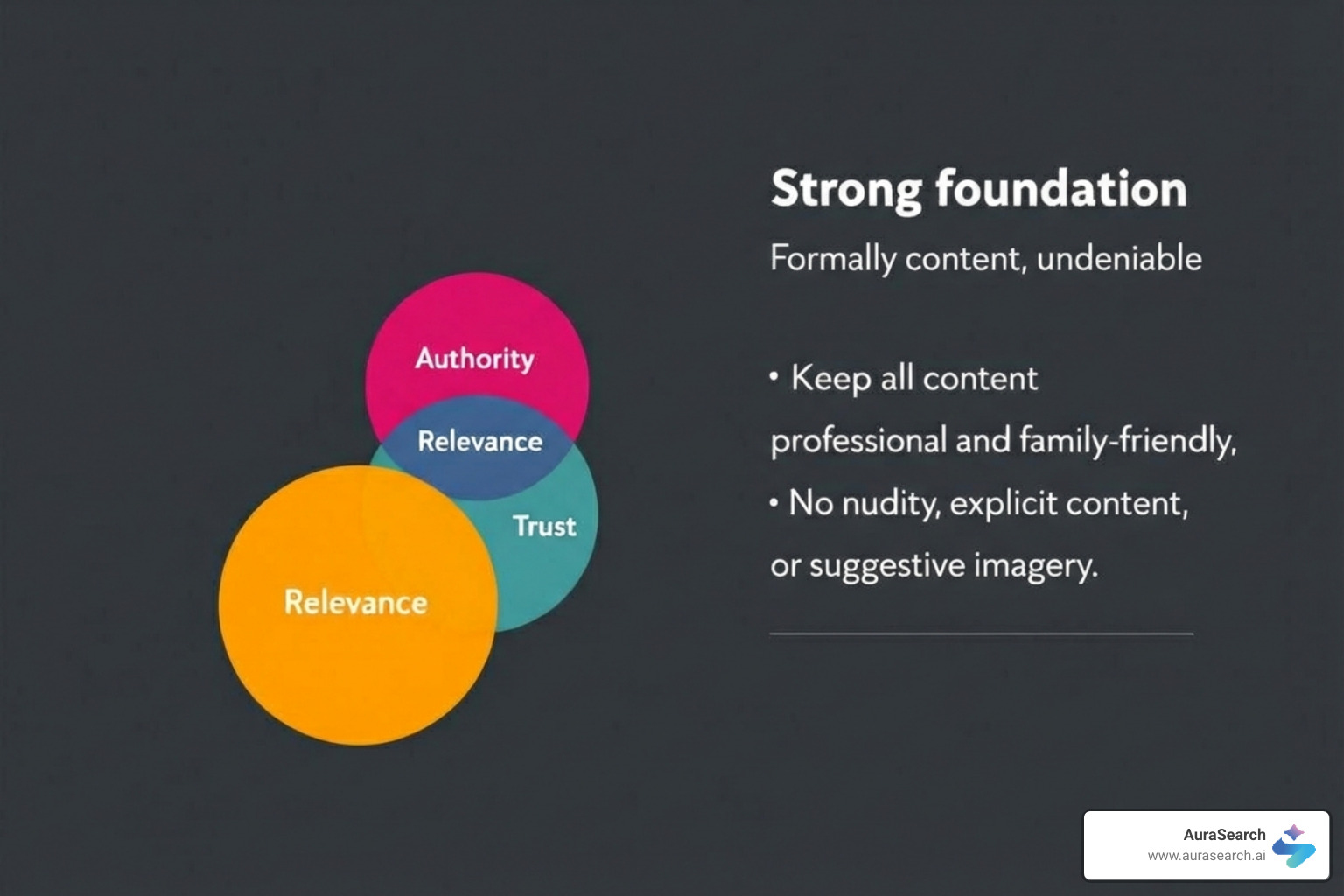 Authority

Relevance

Trust

Relevance

Strong foundation

Formally content, undeniable

• Keep all content professional and family-friendly,

• No nudity, explicit content, or suggestive imagery.

AuraSearch
www.aurasearch.ai